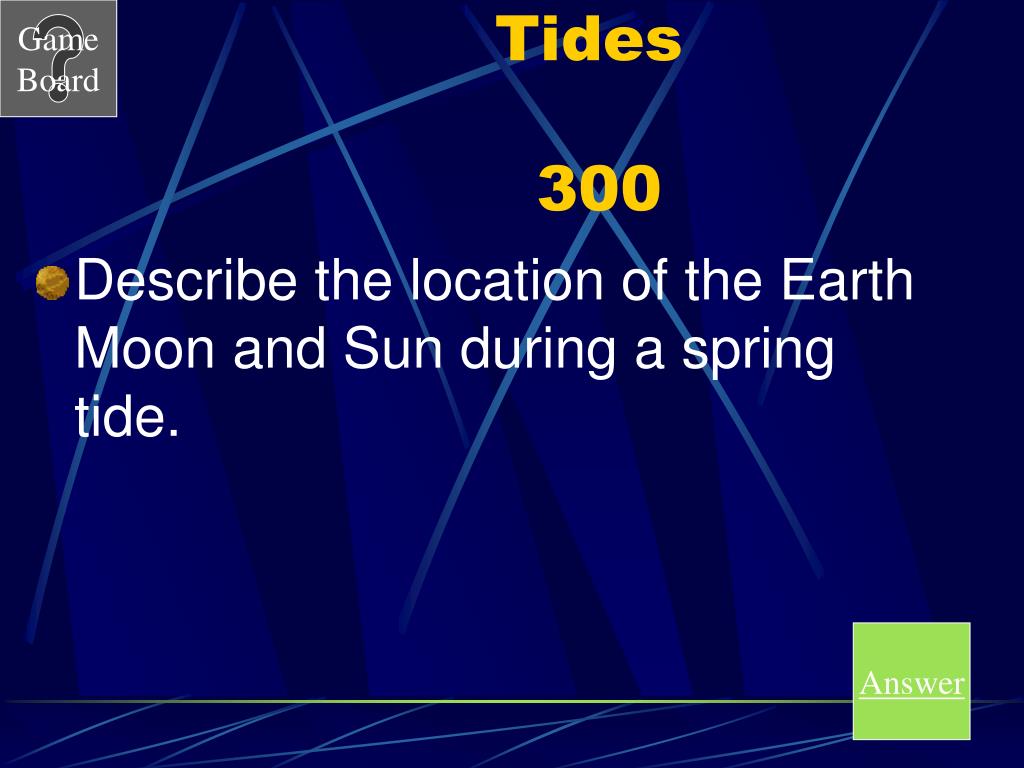 Game Board

Tides

300

Describe the location of the Earth Moon and Sun during a spring tide.

Answer